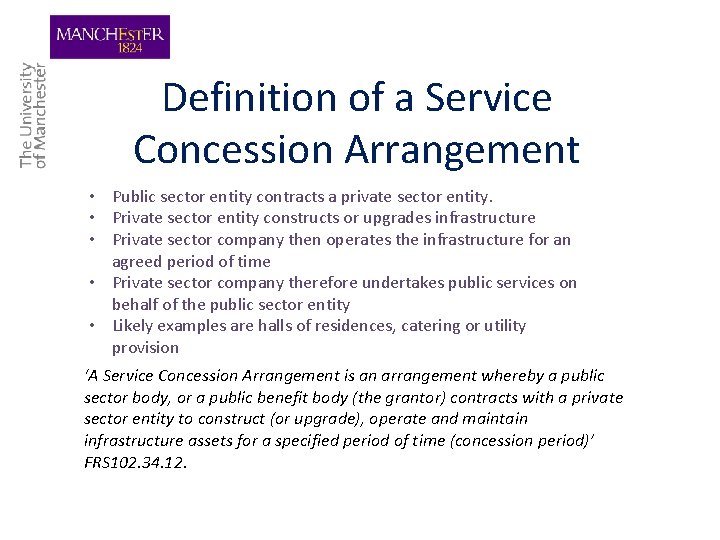 MANCHESTER
1824

The University of Manchester

Definition of a Service Concession Arrangement

• Public sector entity contracts a private sector entity.
• Private sector entity constructs or upgrades infrastructure
• Private sector company then operates the infrastructure for an agreed period of time
• Private sector company therefore undertakes public services on behalf of the public sector entity
• Likely examples are halls of residences, catering or utility provision

'A Service Concession Arrangement is an arrangement whereby a public sector body, or a public benefit body (the grantor) contracts with a private sector entity to construct (or upgrade), operate and maintain infrastructure assets for a specified period of time (concession period)' FRS102.34.12.